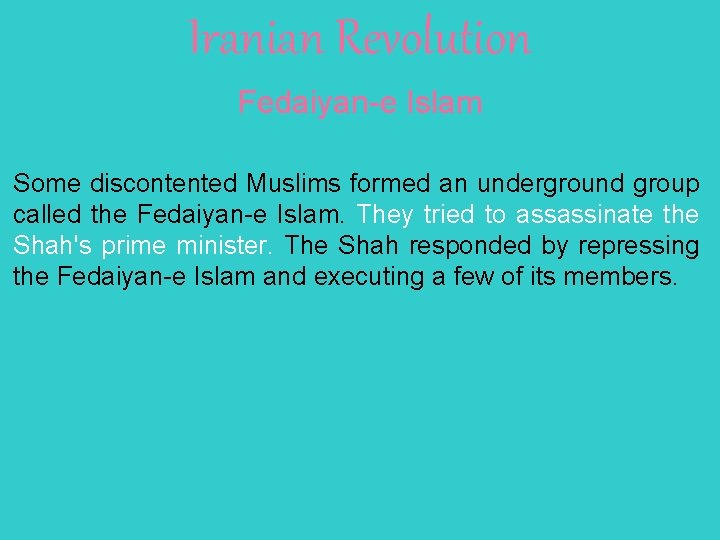 Iranian Revolution

Fedaiyan-e Islam

Some discontented Muslims formed an underground group called the Fedaiyan-e Islam. They tried to assassinate the Shah's prime minister. The Shah responded by repressing the Fedaiyan-e Islam and executing a few of its members.